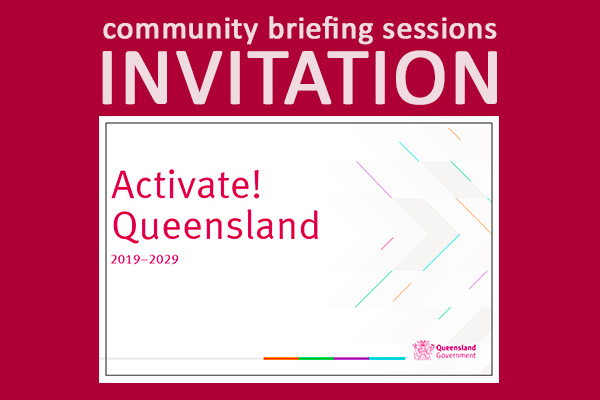 community briefing sessions
INVITATION

Activate!
Queensland
2019–2029

Queensland Government